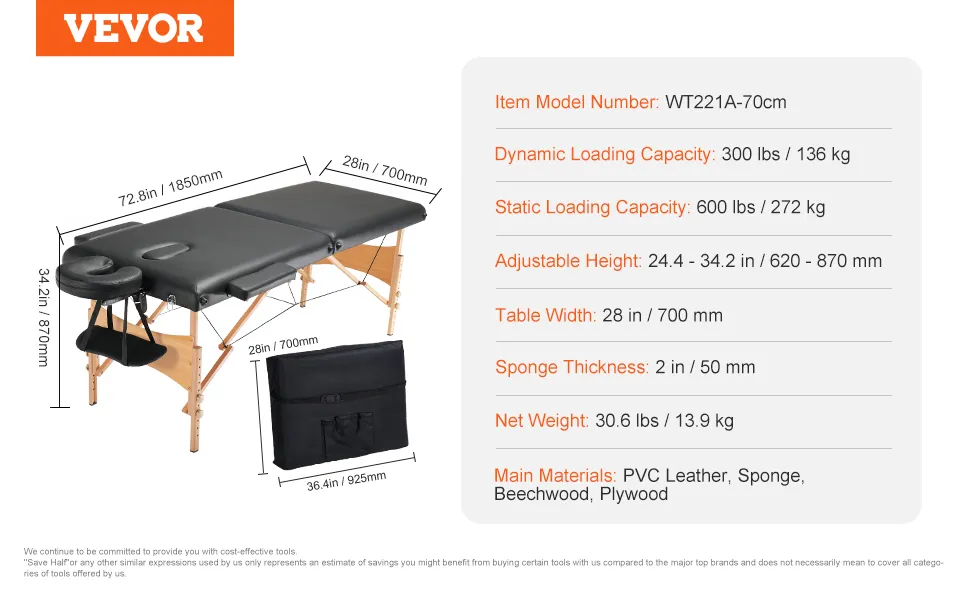 VEVOR

72.8in / 1850mm

28in / 700mm

34.2in / 870mm

28in / 700mm

36.4in / 925mm

Item Model Number: WT221A-70cm

Dynamic Loading Capacity: 300 lbs / 136 kg

Static Loading Capacity: 600 lbs / 272 kg

Adjustable Height: 24.4 - 34.2 in / 620 - 870 mm

Table Width: 28 in / 700 mm

Sponge Thickness: 2 in / 50 mm

Net Weight: 30.6 lbs / 13.9 kg

Main Materials: PVC Leather, Sponge, Beechwood, Plywood

We continue to be committed to provide you with cost-effective tools.
"Save Half"or any other similar expressions used by us only represents an estimate of savings you might benefit from buying certain tools with us compared to the major top brands and does not necessarily mean to cover all categories of tools offered by us.